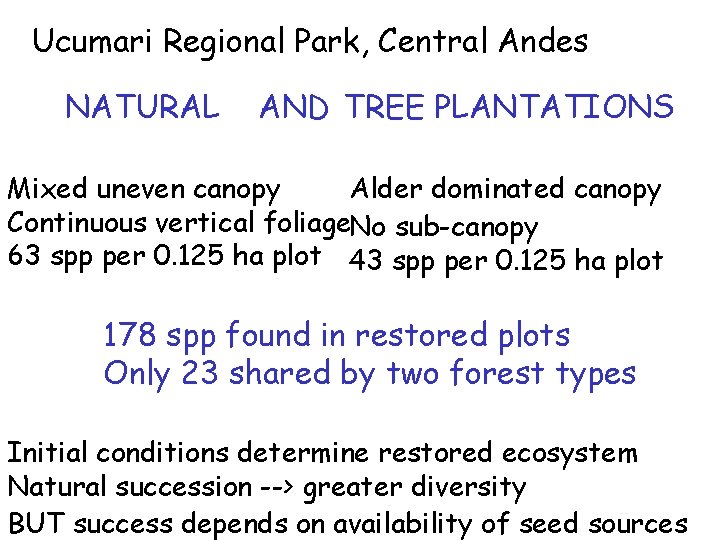 Ucumari Regional Park, Central Andes

NATURAL AND TREE PLANTATIONS

Mixed uneven canopy
Continuous vertical foliage
63 spp per 0.125 ha plot

Alder dominated canopy
No sub-canopy
43 spp per 0.125 ha plot

178 spp found in restored plots
Only 23 shared by two forest types

Initial conditions determine restored ecosystem
Natural succession --> greater diversity
BUT success depends on availability of seed sources